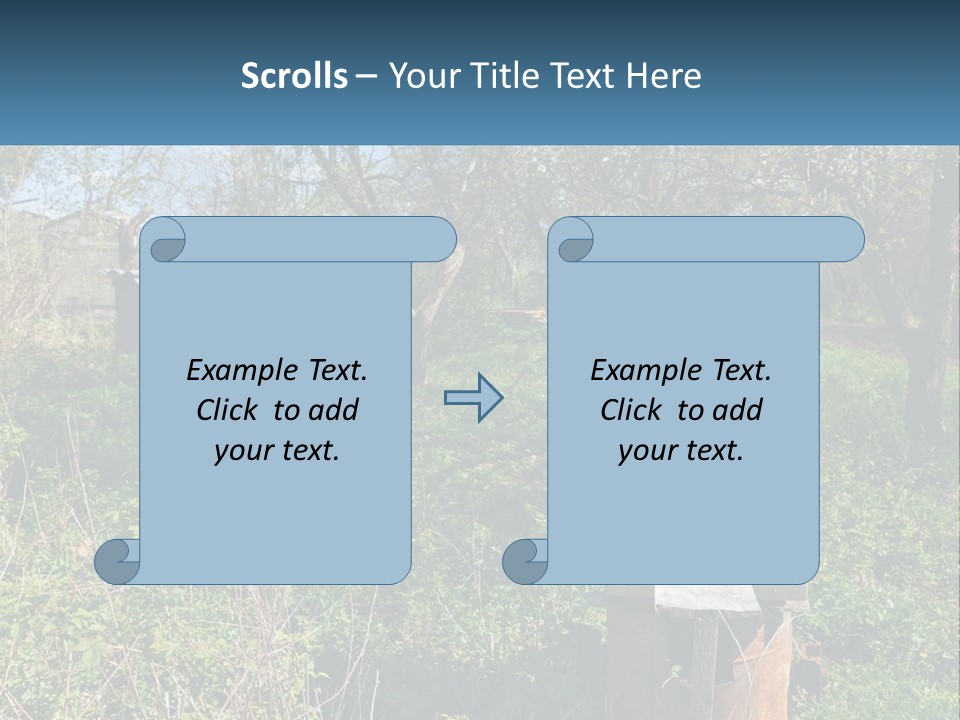 Scrolls – Your Title Text Here

Example Text. Click to add your text.

Example Text. Click to add your text.